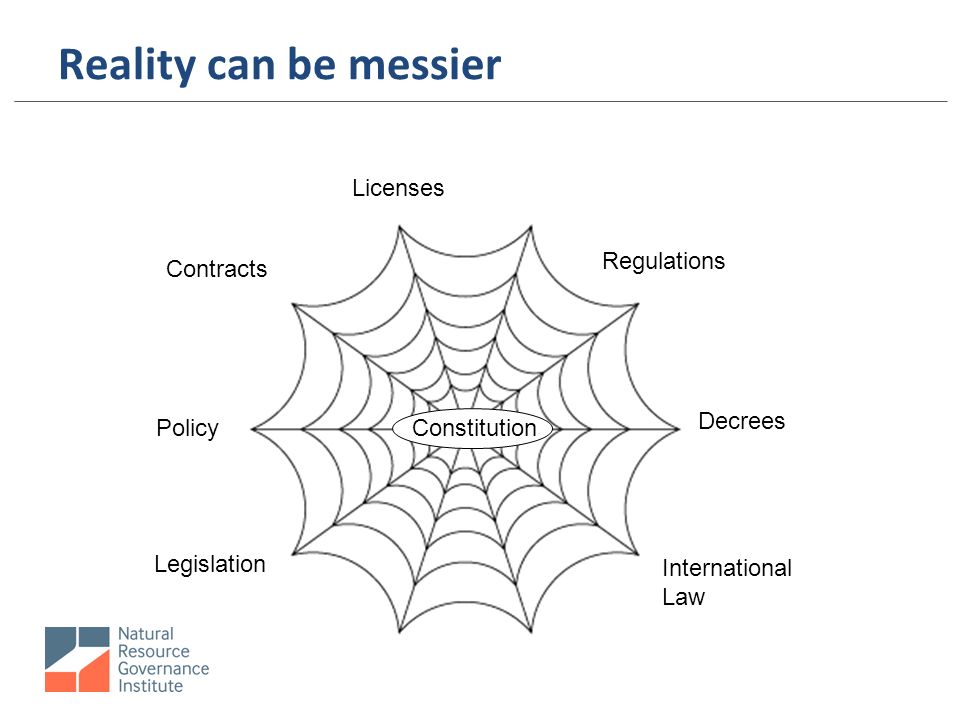 Reality can be messier

Licenses

Contracts

Regulations

Policy

Constitution

Decrees

Legislation

International Law

Natural Resource Governance Institute